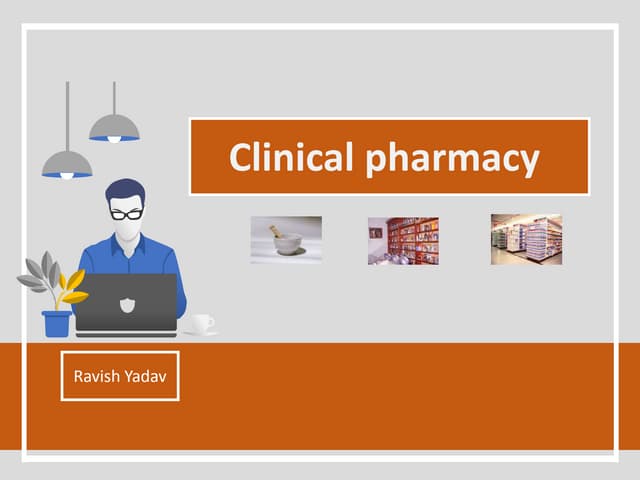 Clinical pharmacy

Ravish Yadav